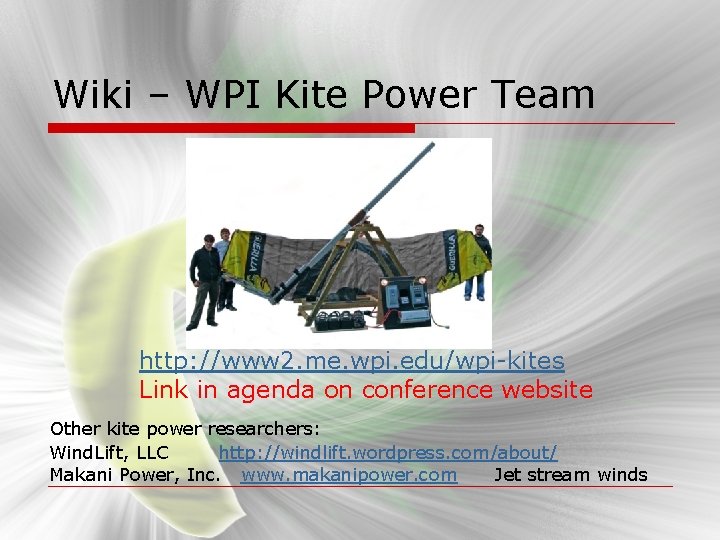 Wiki – WPI Kite Power Team

GUERILLA

GUERILLA

http://www2.me.wpi.edu/wpi-kites
Link in agenda on conference website

Other kite power researchers:
WindLift, LLC http://windlift.wordpress.com/about/
Makani Power, Inc. www.makanipower.com Jet stream winds